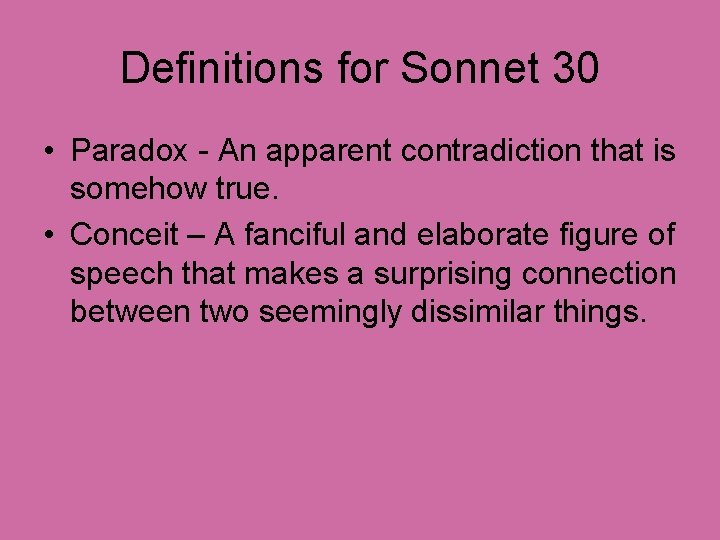 Definitions for Sonnet 30

• Paradox - An apparent contradiction that is somehow true.

• Conceit – A fanciful and elaborate figure of speech that makes a surprising connection between two seemingly dissimilar things.